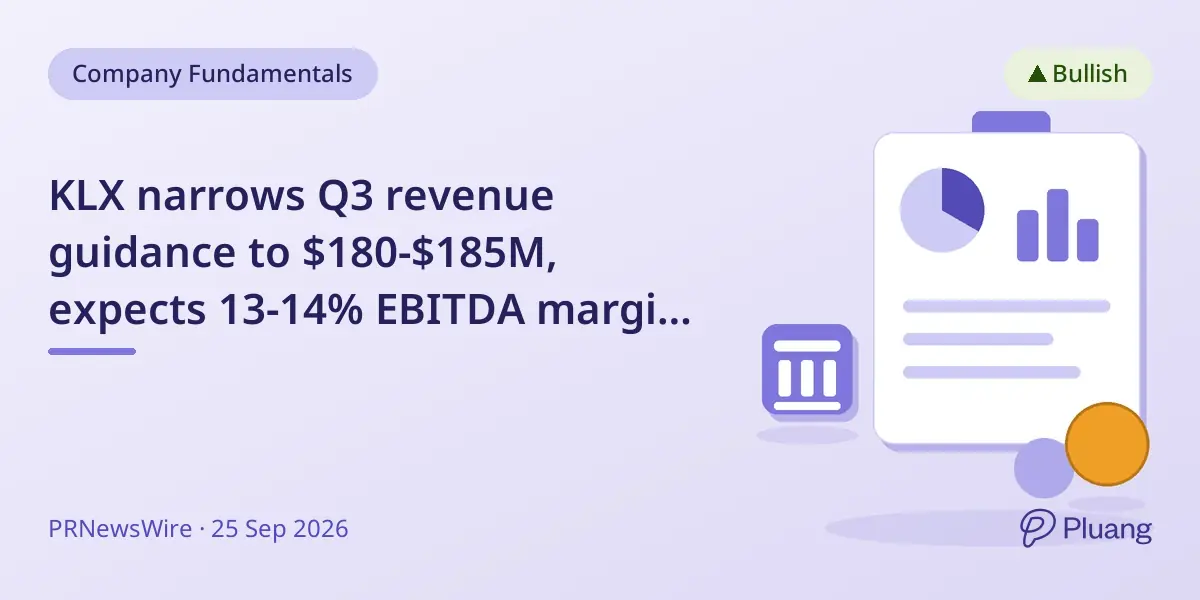 Company Fundamentals

▲ Bullish

KLX narrows Q3 revenue guidance to \$180-\$185M, expects 13-14% EBITDA margi...

PRNewsWire · 25 Sep 2026

Pluang